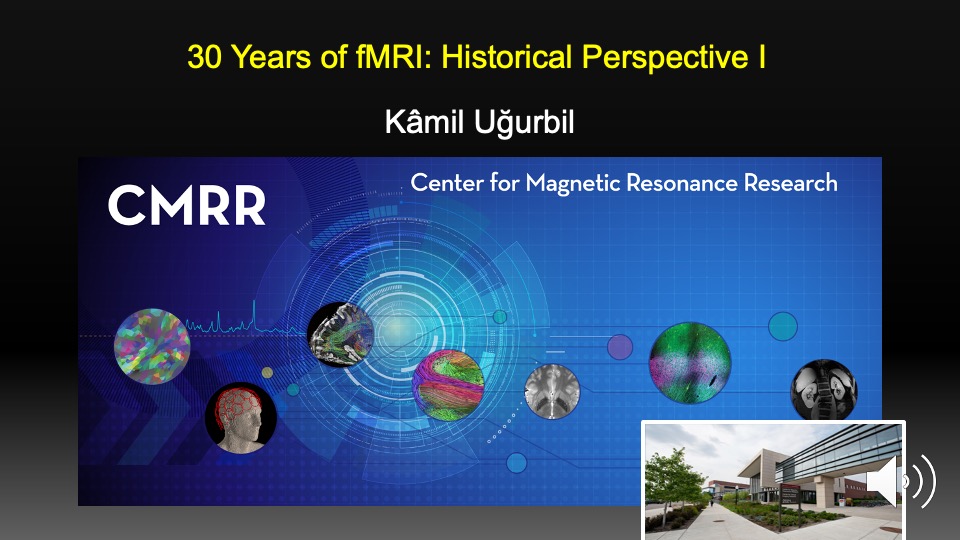 30 Years of fMRI: Historical Perspective I

Kâmil Uğurbil

CMRR

Center for Magnetic Resonance Research